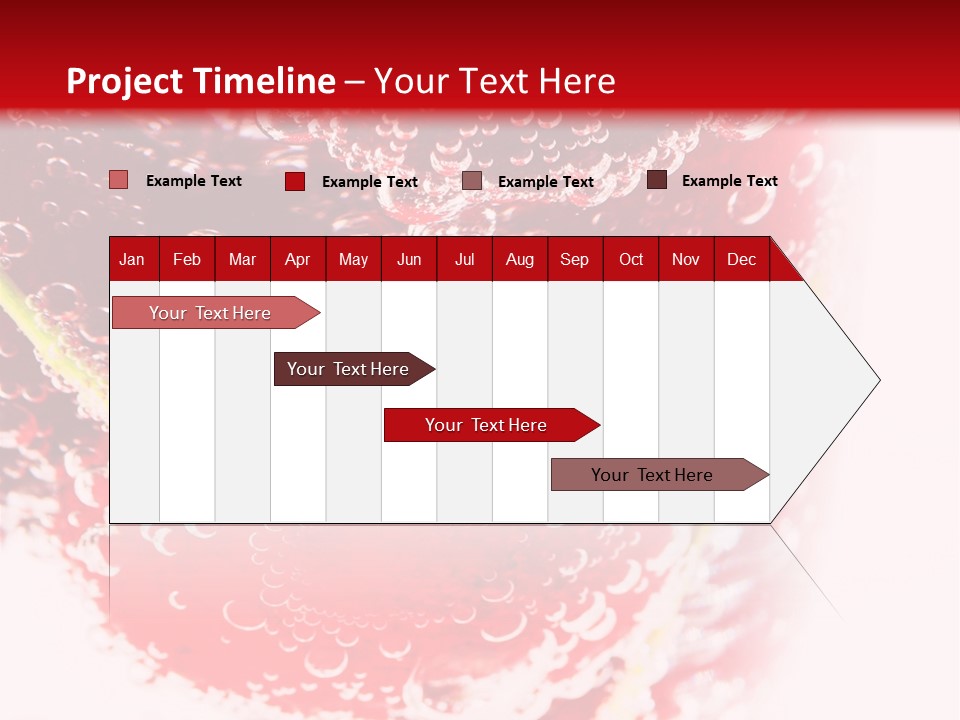 Project Timeline – Your Text Here

Example Text
Example Text
Example Text
Example Text

| Jan | Feb | Mar | Apr | May | Jun | Jul | Aug | Sep | Oct | Nov | Dec |
|---|---|---|---|---|---|---|---|---|---|---|---|

Your Text Here

Your Text Here

Your Text Here

Your Text Here